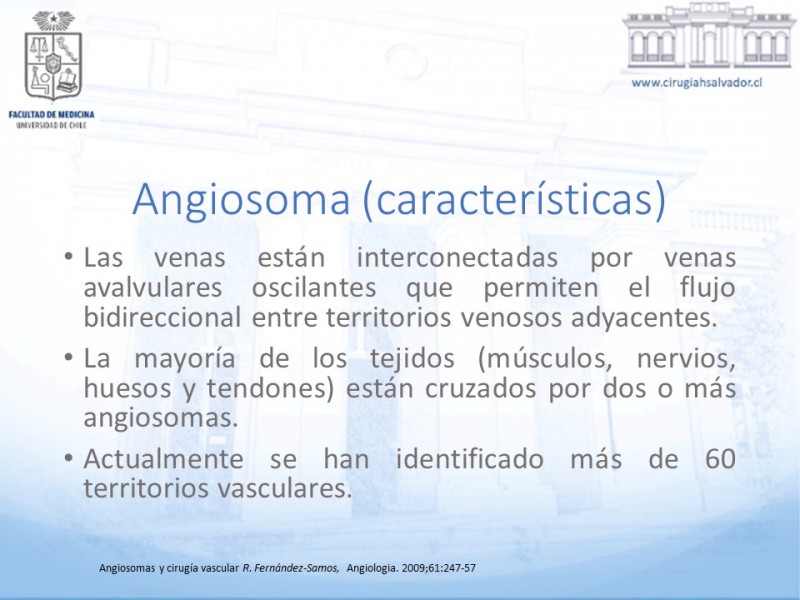 FACULTAD DE MEDICINA
UNIVERSIDAD DE CHILE

www.cirugiahsalvador.cl

Angiosoma (características)

• Las venas están interconectadas por venas avalvulares oscilantes que permiten el flujo bidireccional entre territorios venosos adyacentes.

• La mayoría de los tejidos (músculos, nervios, huesos y tendones) están cruzados por dos o más angiosomas.

• Actualmente se han identificado más de 60 territorios vasculares.

Angiosomas y cirugía vascular R. Fernández-Samos, Angiologia. 2009;61:247-57